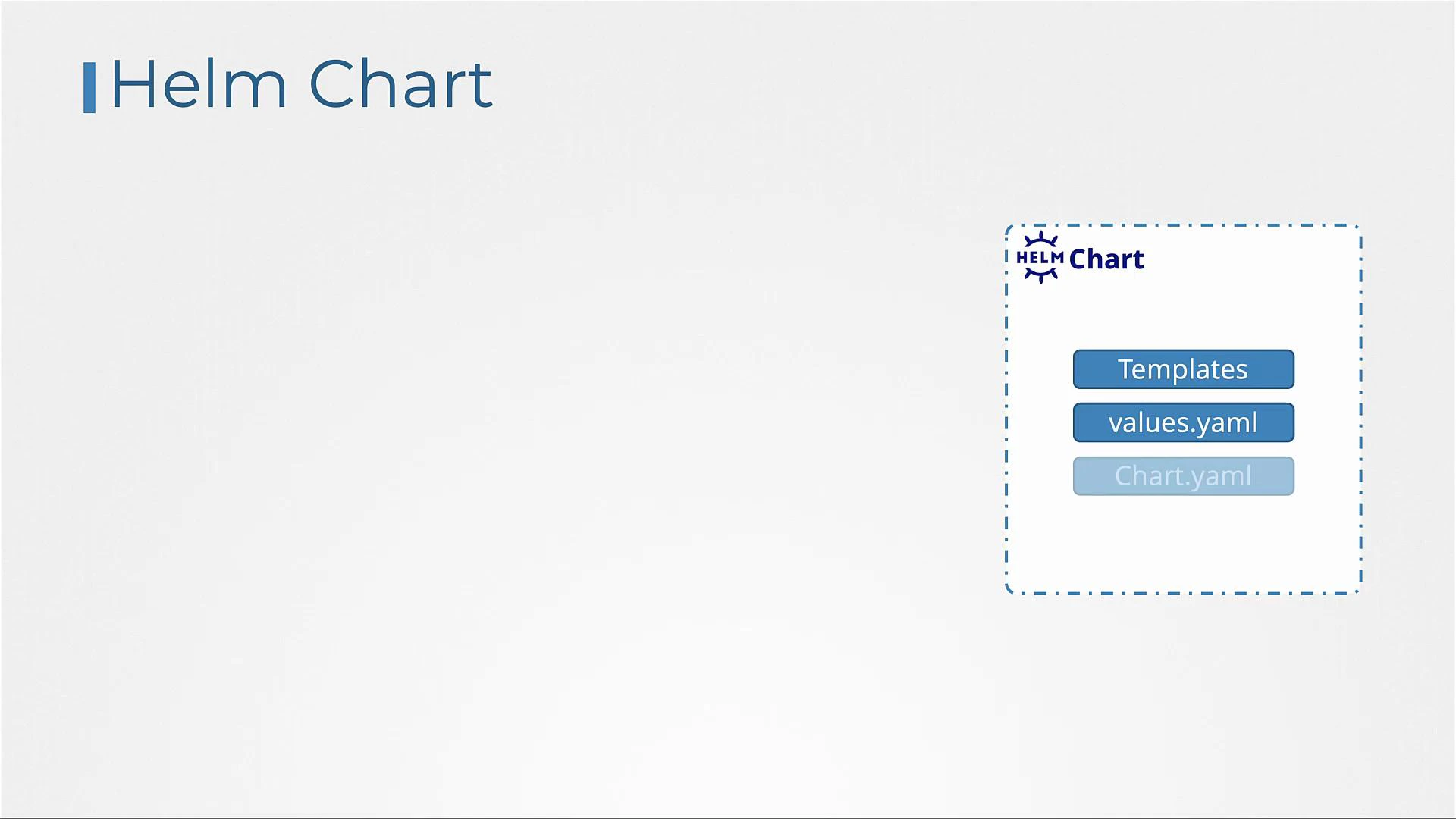 Helm Chart

HELM Chart

Templates

values.yaml

Chart.yaml